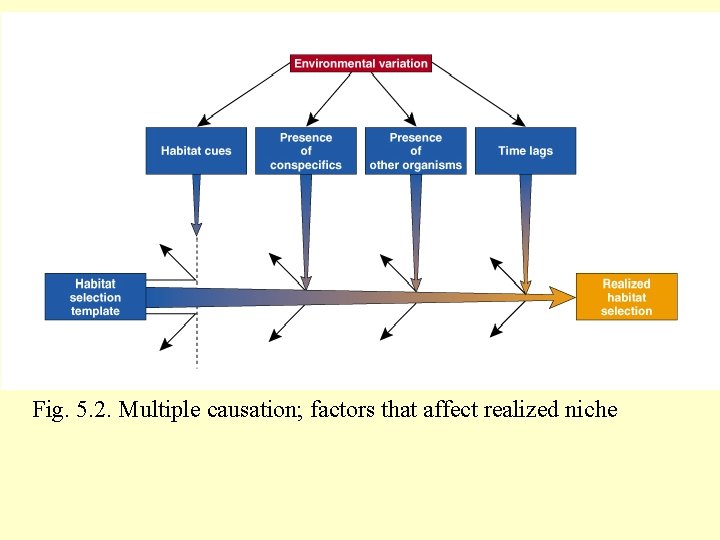 Environmental variation

Habitat cues

Presence of conspecifics

Presence of other organisms

Time lags

Habitat selection template

Realized habitat selection

Fig. 5.2. Multiple causation; factors that affect realized niche